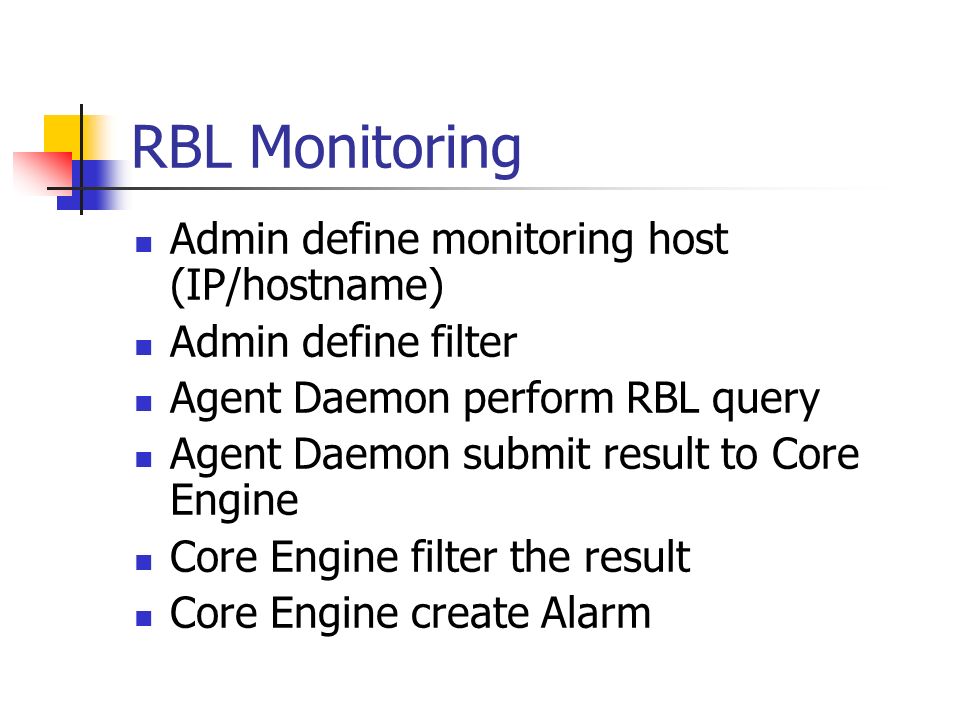 RBL Monitoring

- Admin define monitoring host (IP/hostname)
- Admin define filter
- Agent Daemon perform RBL query
- Agent Daemon submit result to Core Engine
- Core Engine filter the result
- Core Engine create Alarm